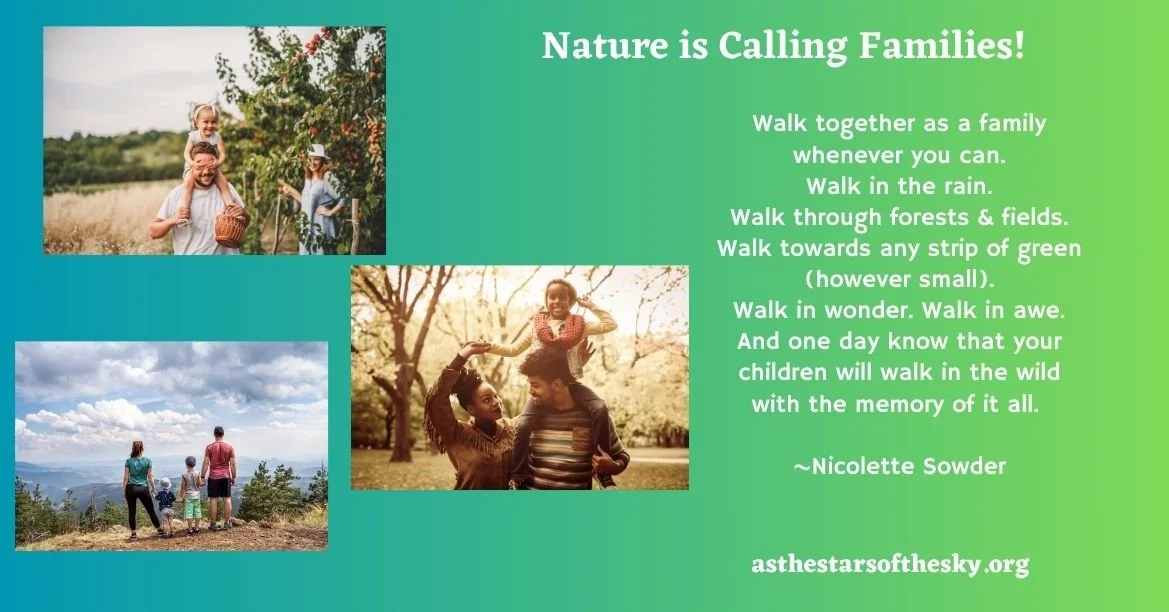 Nature is Calling Families!

Walk together as a family
whenever you can.
Walk in the rain.
Walk through forests & fields.
Walk towards any strip of green
(however small).
Walk in wonder. Walk in awe.
And one day know that your
children will walk in the wild
with the memory of it all.

~Nicolette Sowder

asthestarsofthesky.org